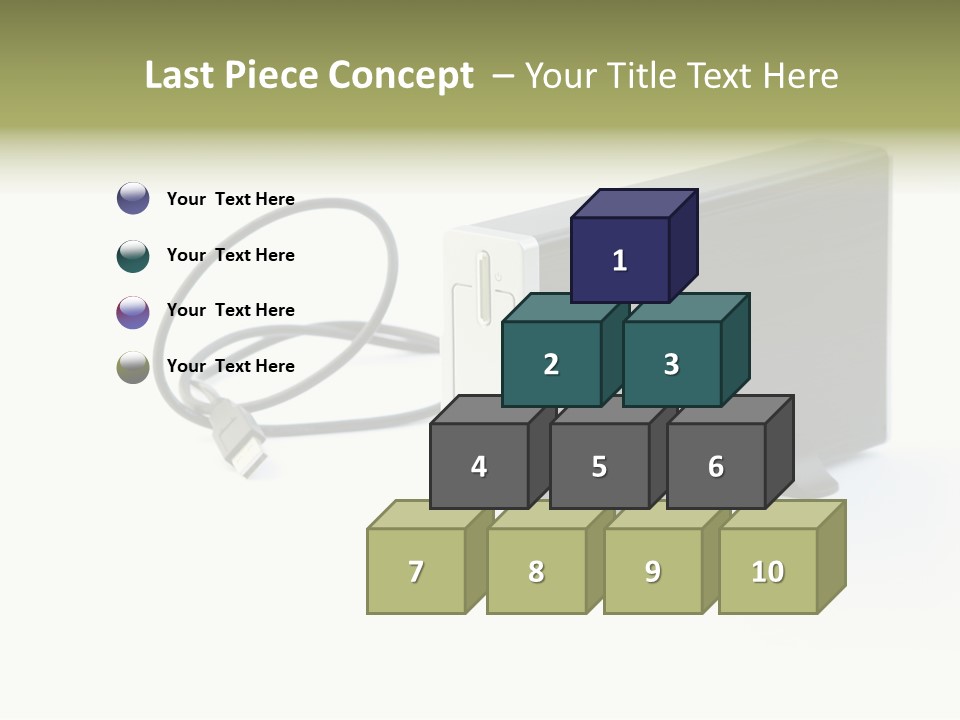 Last Piece Concept – Your Title Text Here

Your Text Here

Your Text Here

Your Text Here

Your Text Here

1

2

3

4

5

6

7

8

9

10